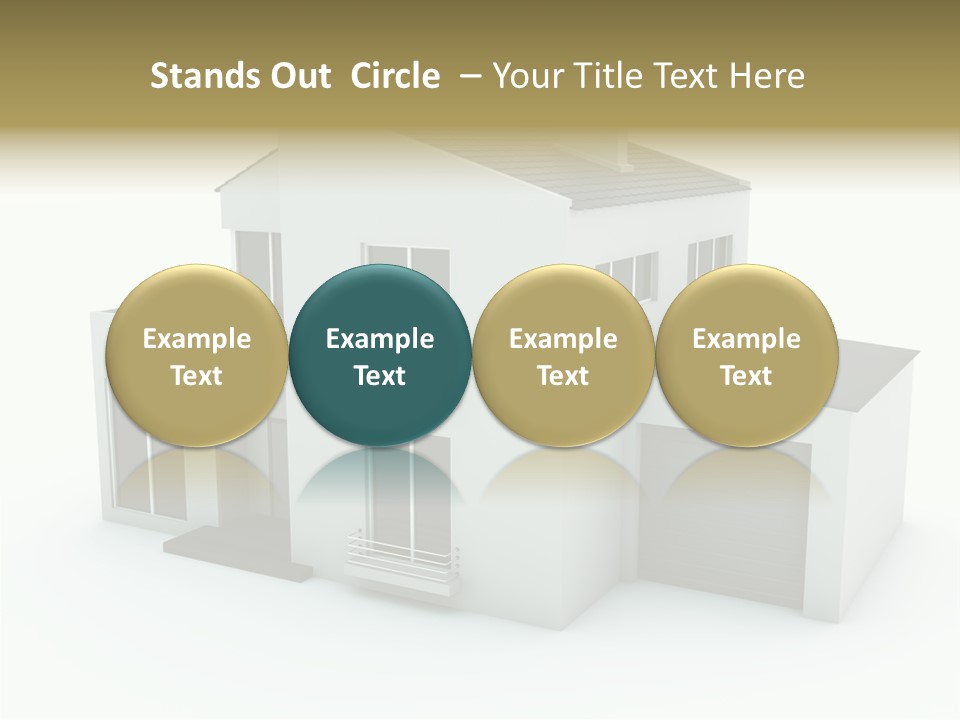 Stands Out Circle – Your Title Text Here

Example Text

Example Text

Example Text

Example Text